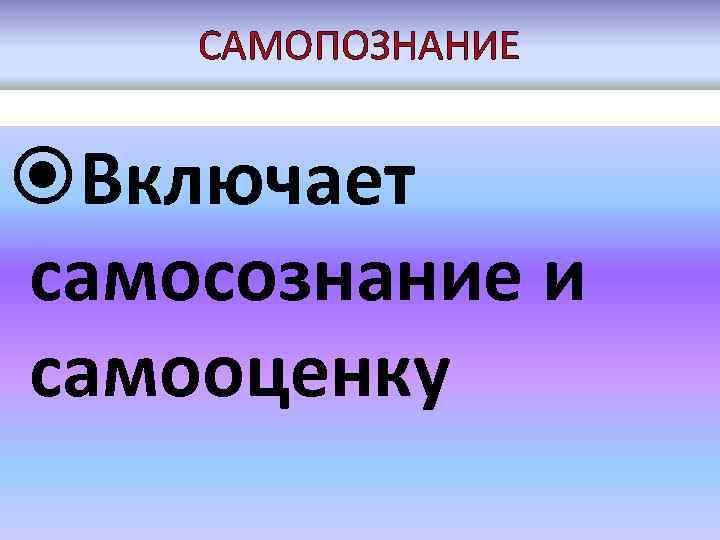 САМОПОЗНАНИЕ

Включает самосознание и самооценку